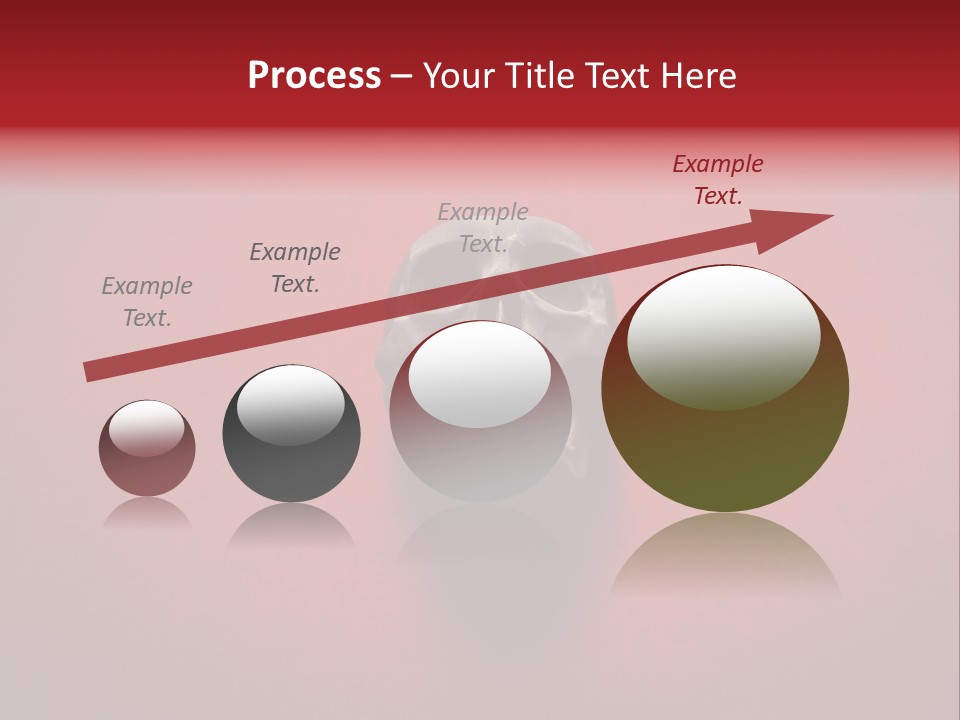 Process – Your Title Text Here

Example Text.

Example Text.

Example Text.

Example Text.